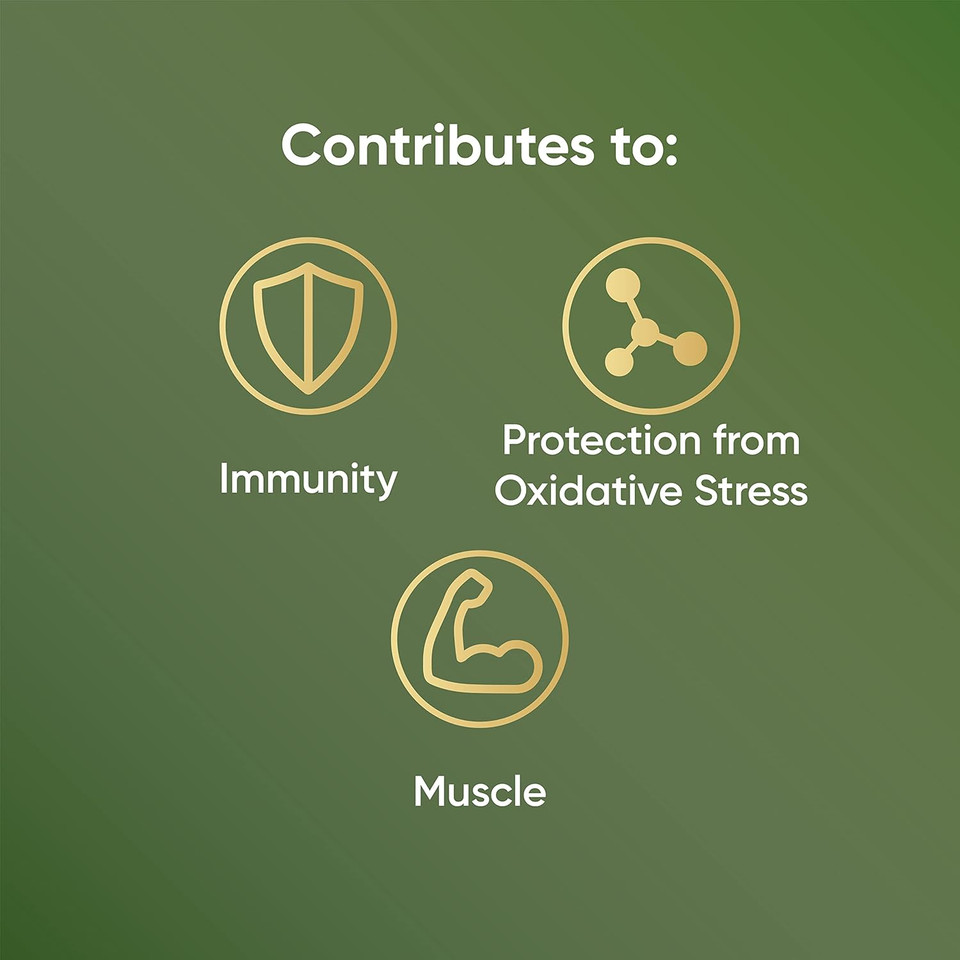 Contributes to:

Immunity

Protection from Oxidative Stress

Muscle